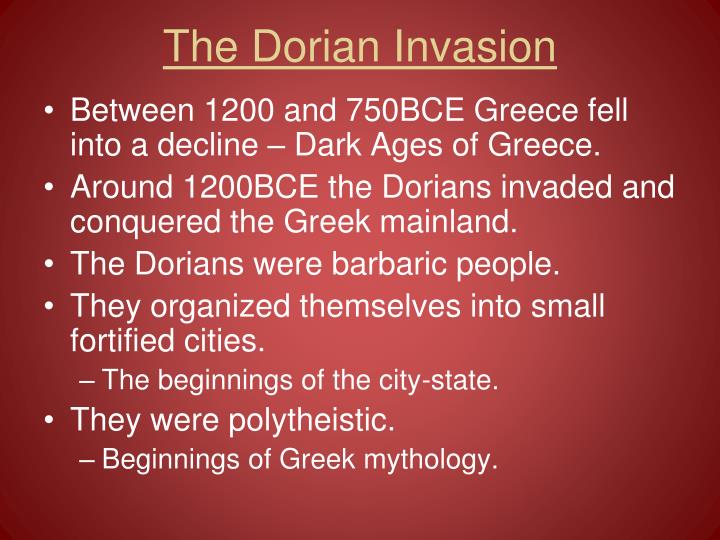 The Dorian Invasion

• Between 1200 and 750BCE Greece fell into a decline – Dark Ages of Greece.
• Around 1200BCE the Dorians invaded and conquered the Greek mainland.
• The Dorians were barbaric people.
• They organized themselves into small fortified cities.
– The beginnings of the city-state.
• They were polytheistic.
– Beginnings of Greek mythology.